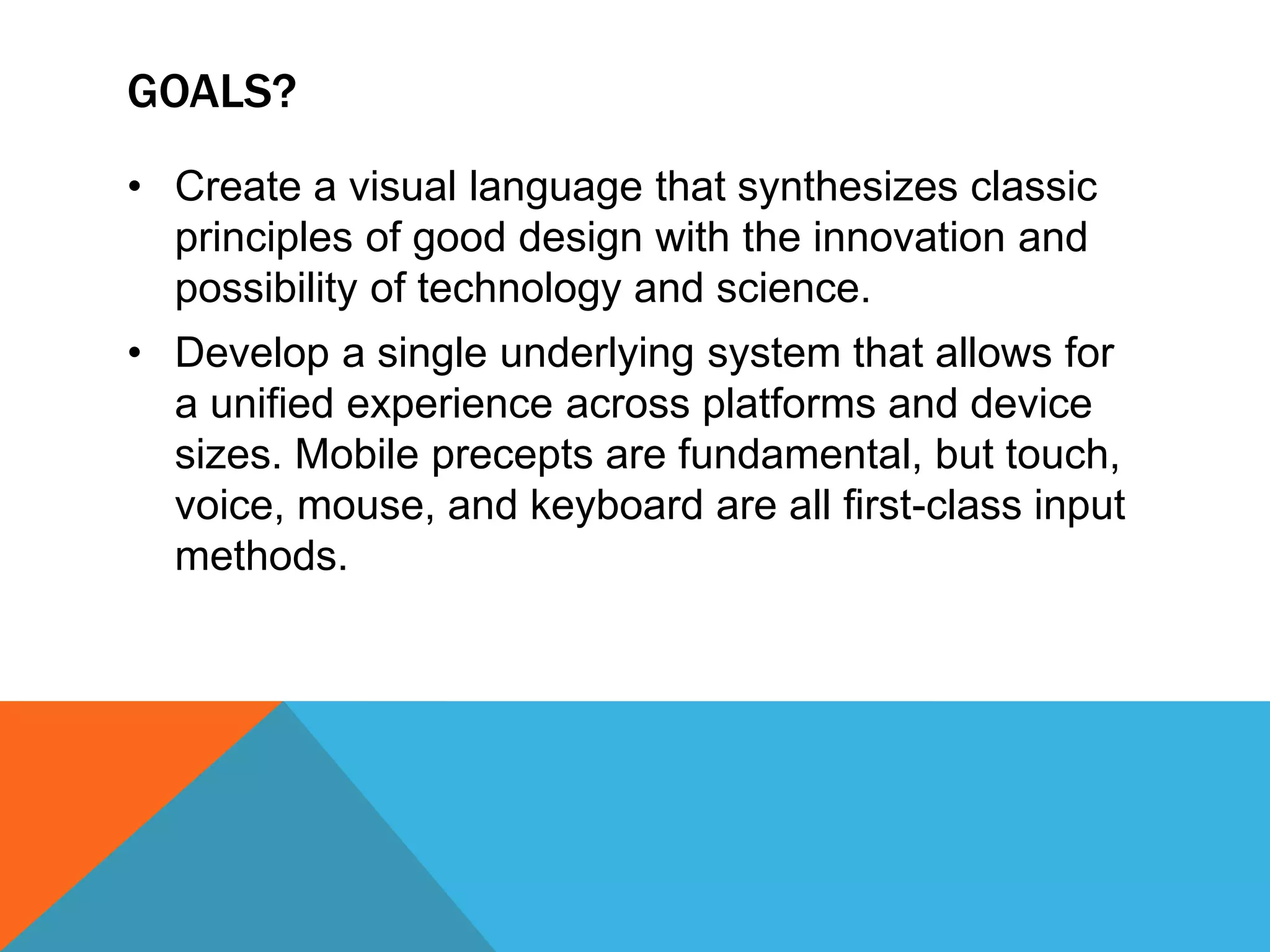 GOALS?

• Create a visual language that synthesizes classic principles of good design with the innovation and possibility of technology and science.

• Develop a single underlying system that allows for a unified experience across platforms and device sizes. Mobile precepts are fundamental, but touch, voice, mouse, and keyboard are all first-class input methods.